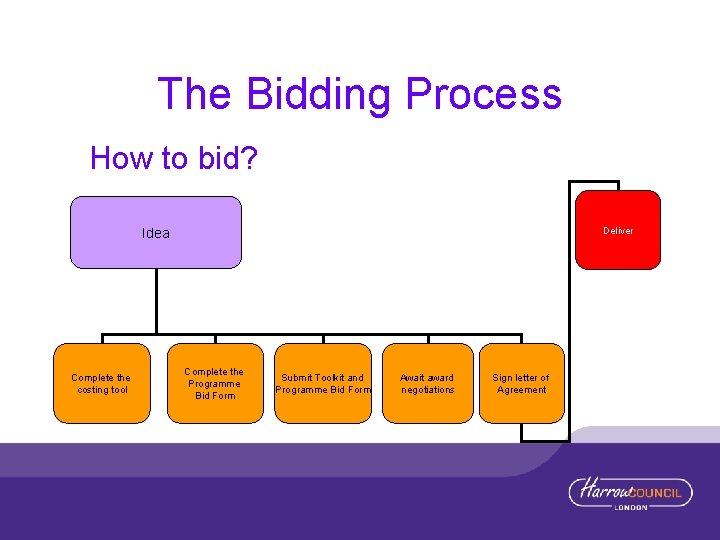 The Bidding Process

How to bid?

Idea

Deliver

Complete the costing tool

Complete the Programme Bid Form

Submit Toolkit and Programme Bid Form

Await award negotiations

Sign letter of Agreement

Harrow COUNCIL LONDON